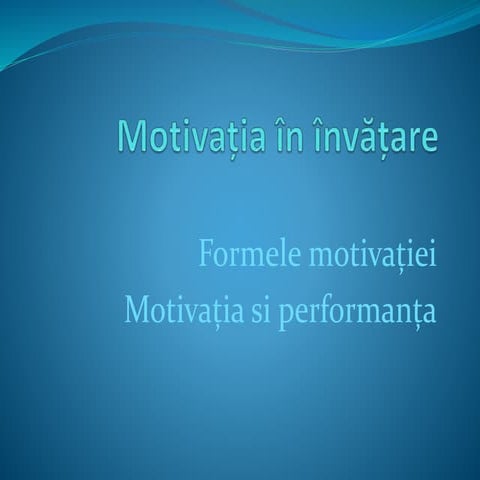 Motivația în învățare

Formele motivației
Motivația si performanța